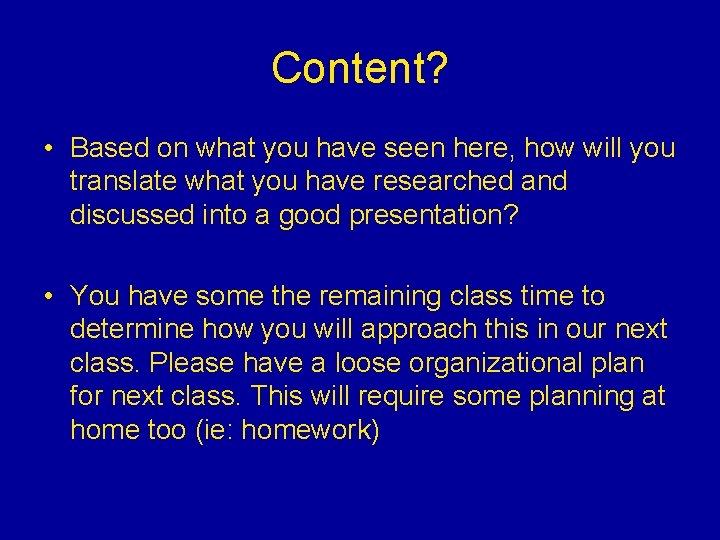 Content?

• Based on what you have seen here, how will you translate what you have researched and discussed into a good presentation?

• You have some the remaining class time to determine how you will approach this in our next class. Please have a loose organizational plan for next class. This will require some planning at home too (ie: homework)